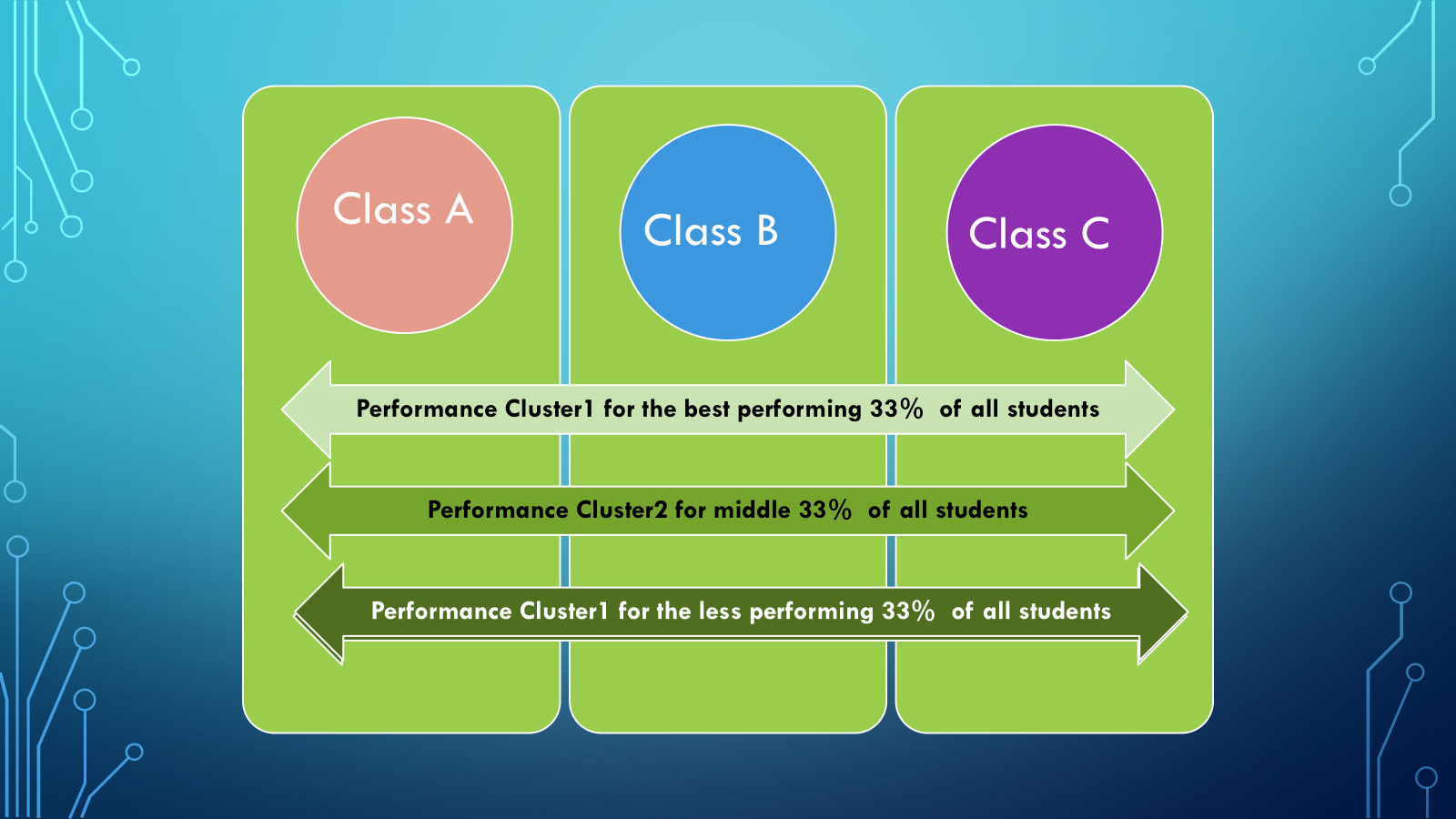 Class A

Class B

Class C

Performance Cluster1 for the best performing 33% of all students

Performance Cluster2 for middle 33% of all students

Performance Cluster1 for the less performing 33% of all students